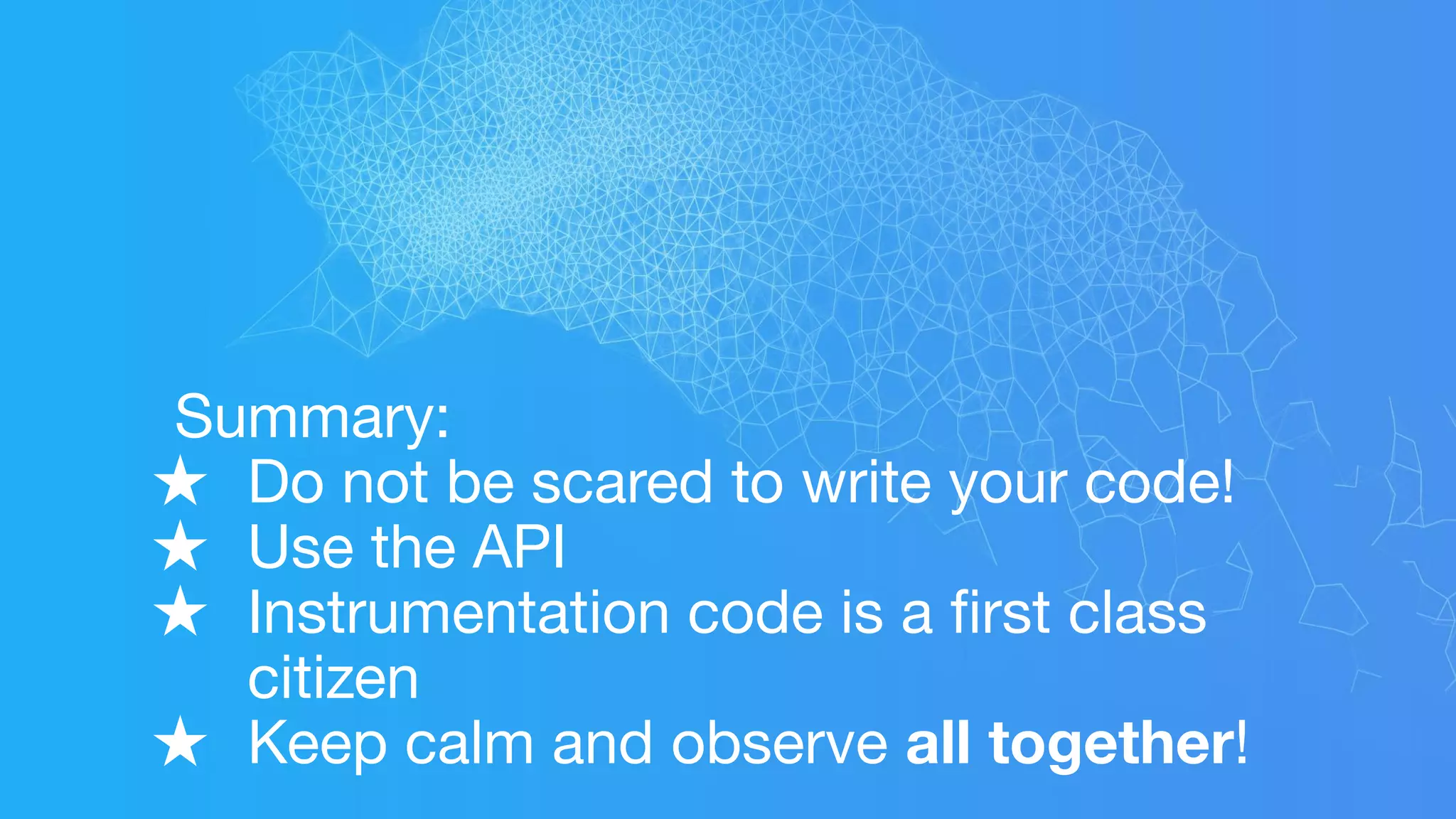 Summary:
★ Do not be scared to write your code!
★ Use the API
★ Instrumentation code is a first class citizen
★ Keep calm and observe all together!